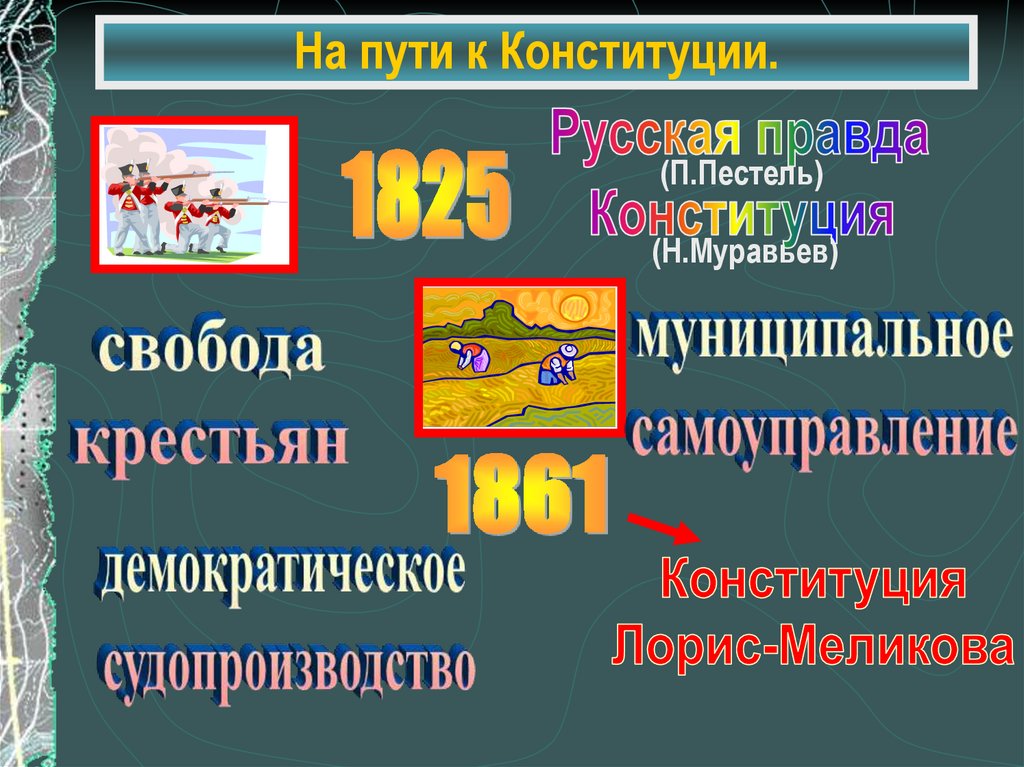 На пути к Конституции.

1825

Русская правда
(П.Пестель)
Конституция
(Н.Муравьев)

свобода
крестьян

муниципальное
самоуправление

1861

демократическое
судопроизводство

Конституция
Лорис-Меликова